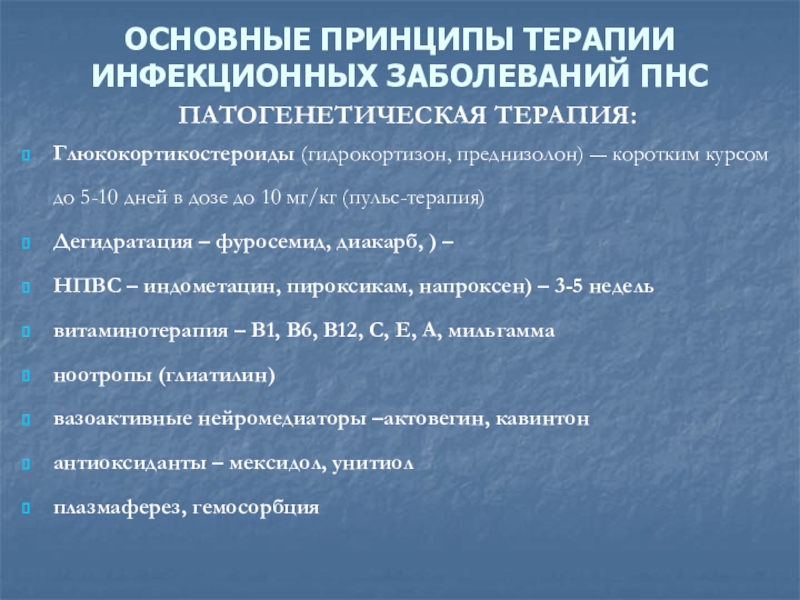 ОСНОВНЫЕ ПРИНЦИПЫ ТЕРАПИИ ИНФЕКЦИОННЫХ ЗАБОЛЕВАНИЙ ПНС

ПАТОГЕНЕТИЧЕСКАЯ ТЕРАПИЯ:

Глюкокортикостероиды (гидрокортизон, преднизолон) — коротким курсом до 5-10 дней в дозе до 10 мг/кг (пульс-терапия)

Дегидратация – фуросемид, диакарб, ) –

НПВС – индометацин, пироксикам, напроксен) – 3-5 недель

витаминотерапия – В1, В6, В12, С, Е, А, мильгамма

ноотропы (глиатилин)

вазоактивные нейромедиаторы –актовегин, кавинтон

антиоксиданты – мексидол, унитиол

плазмаферез, гемосорбция